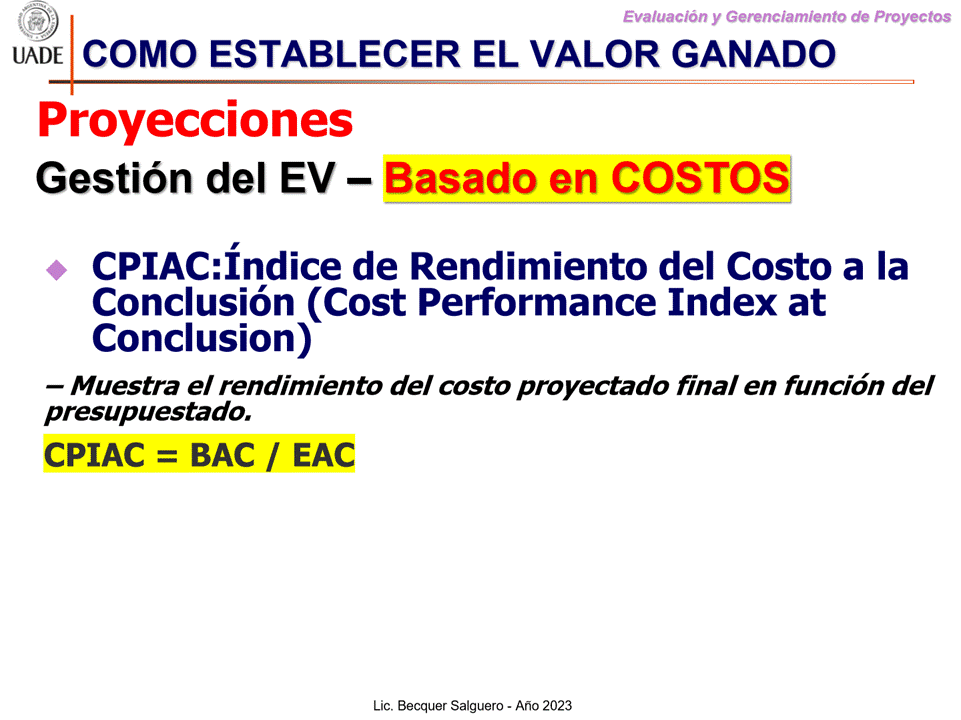 UADE

Evaluación y Gerenciamiento de Proyectos

COMO ESTABLECER EL VALOR GANADO

Proyecciones

Gestión del EV – Basado en COSTOS

CPIAC:Índice de Rendimiento del Costo a la Conclusión (Cost Performance Index at Conclusion)

– Muestra el rendimiento del costo proyectado final en función del presupuestado.

CPIAC = BAC / EAC

Lic. Becquer Salguero - Año 2023